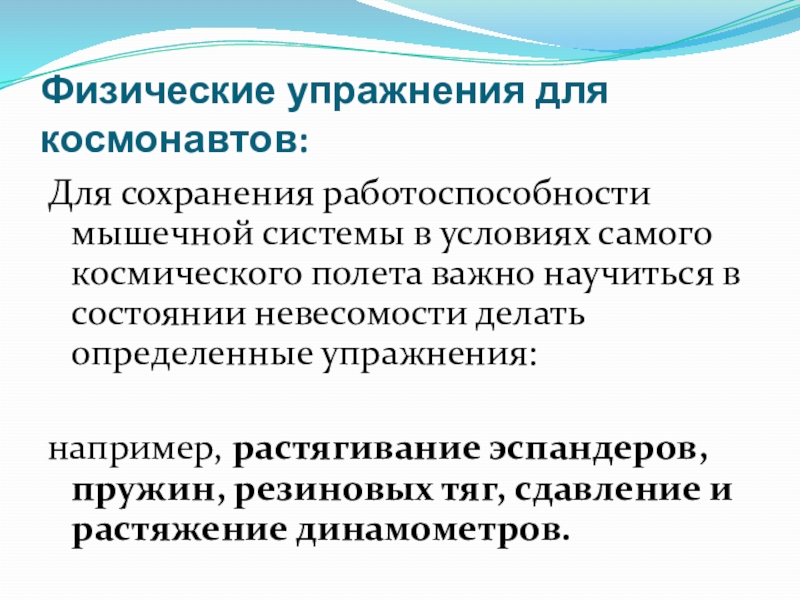 Физические упражнения для космонавтов:

Для сохранения работоспособности мышечной системы в условиях самого космического полета важно научиться в состоянии невесомости делать определенные упражнения:

например, растягивание эспандеров, пружин, резиновых тяг, сдавление и растяжение динамометров.